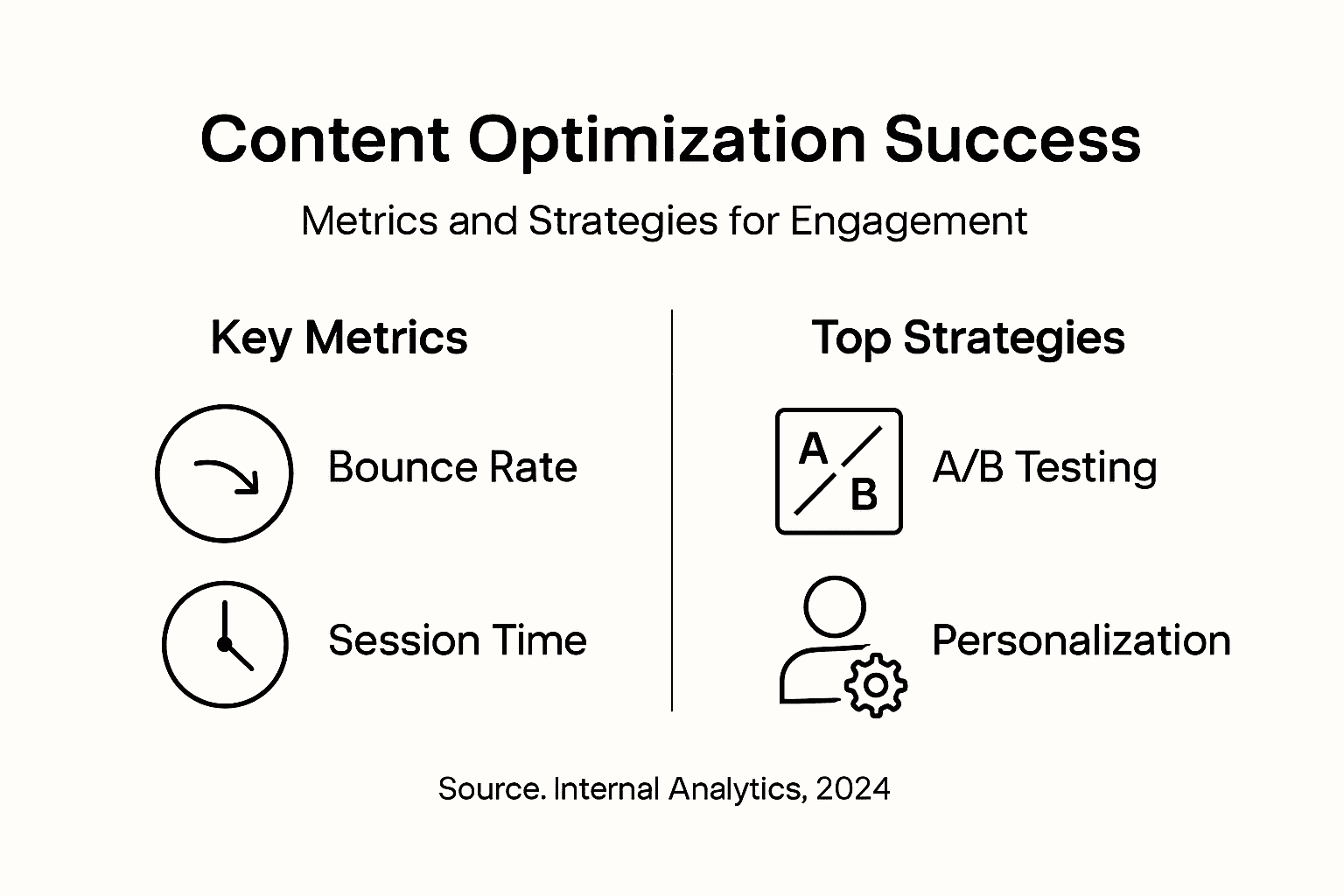 Content Optimization Success

Metrics and Strategies for Engagement

Key Metrics

Bounce Rate

Session Time

Top Strategies

A B

A/B Testing

Personalization

Source. Internal Analytics, 2024